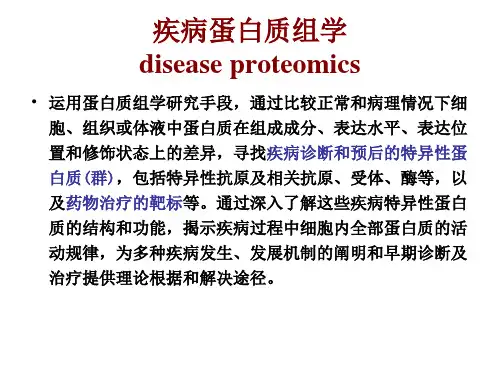 疾病蛋白质组学
disease proteomics

• 运用蛋白质组学研究手段，通过比较正常和病理情况下细胞、组织或体液中蛋白质在组成成分、表达水平、表达位置和修饰状态上的差异，寻找疾病诊断和预后的特异性蛋白质(群)，包括特异性抗原及相关抗原、受体、酶等，以及药物治疗的靶标等。通过深入了解这些疾病特异性蛋白质的结构和功能，揭示疾病过程中细胞内全部蛋白质的活动规律，为多种疾病发生、发展机制的阐明和早期诊断及治疗提供理论根据和解决途径。